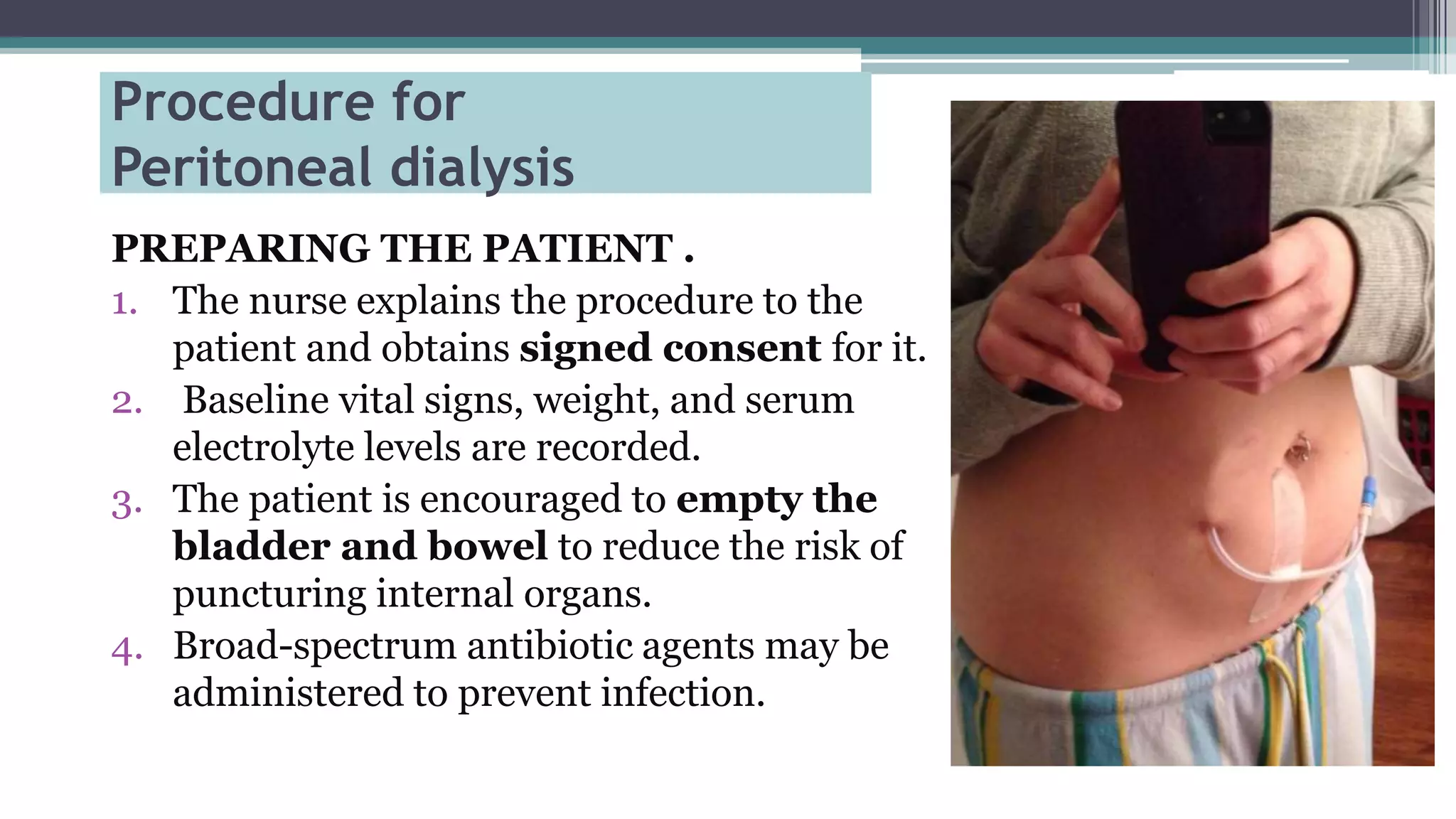 Procedure for Peritoneal dialysis

PREPARING THE PATIENT .

1. The nurse explains the procedure to the patient and obtains signed consent for it.
2. Baseline vital signs, weight, and serum electrolyte levels are recorded.
3. The patient is encouraged to empty the bladder and bowel to reduce the risk of puncturing internal organs.
4. Broad-spectrum antibiotic agents may be administered to prevent infection.